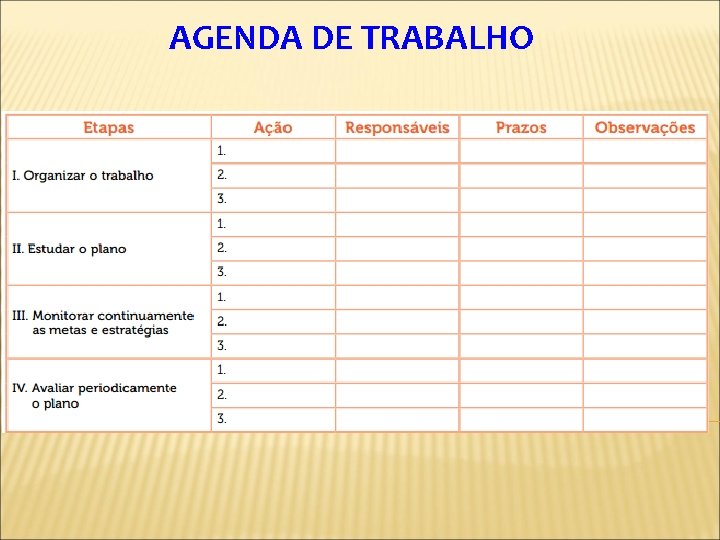 AGENDA DE TRABALHO

| Etapas | Ação | Responsáveis | Prazos | Observações |
|---|---|---|---|---|
| I. Organizar o trabalho | 1. | | | |
| | 2. | | | |
| | 3. | | | |
| II. Estudar o plano | 1. | | | |
| | 2. | | | |
| | 3. | | | |
| III. Monitorar continuamente as metas e estratégias | 1. | | | |
| | 2. | | | |
| | 3. | | | |
| IV. Avaliar periodicamente o plano | 1. | | | |
| | 2. | | | |
| | 3. | | | |